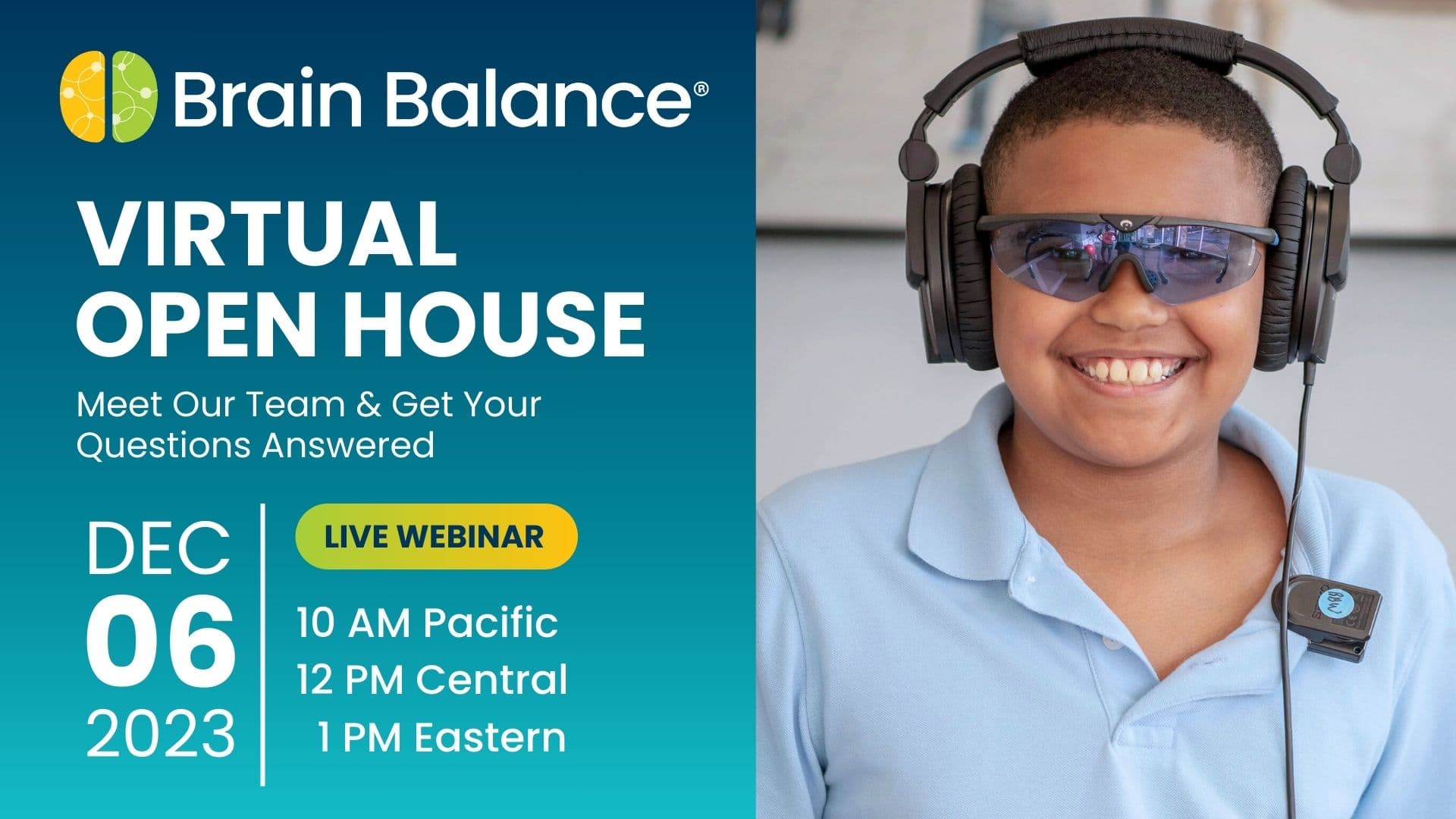 Brain Balance®

VIRTUAL OPEN HOUSE

Meet Our Team & Get Your Questions Answered

DEC
06
2023

LIVE WEBINAR

10 AM Pacific
12 PM Central
1 PM Eastern